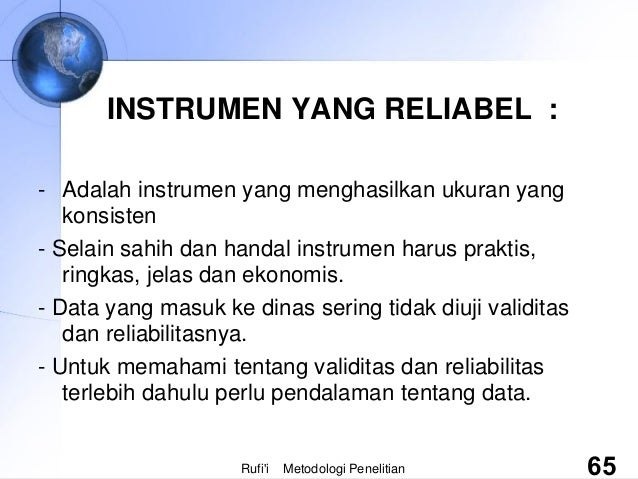 INSTRUMEN YANG RELIABEL :

- Adalah instrumen yang menghasilkan ukuran yang konsisten

- Selain sahih dan handal instrumen harus praktis, ringkas, jelas dan ekonomis.

- Data yang masuk ke dinas sering tidak diuji validitas dan reliabilitasnya.

- Untuk memahami tentang validitas dan reliabilitas terlebih dahulu perlu pendalaman tentang data.

Rufi'i Metodologi Penelitian

65